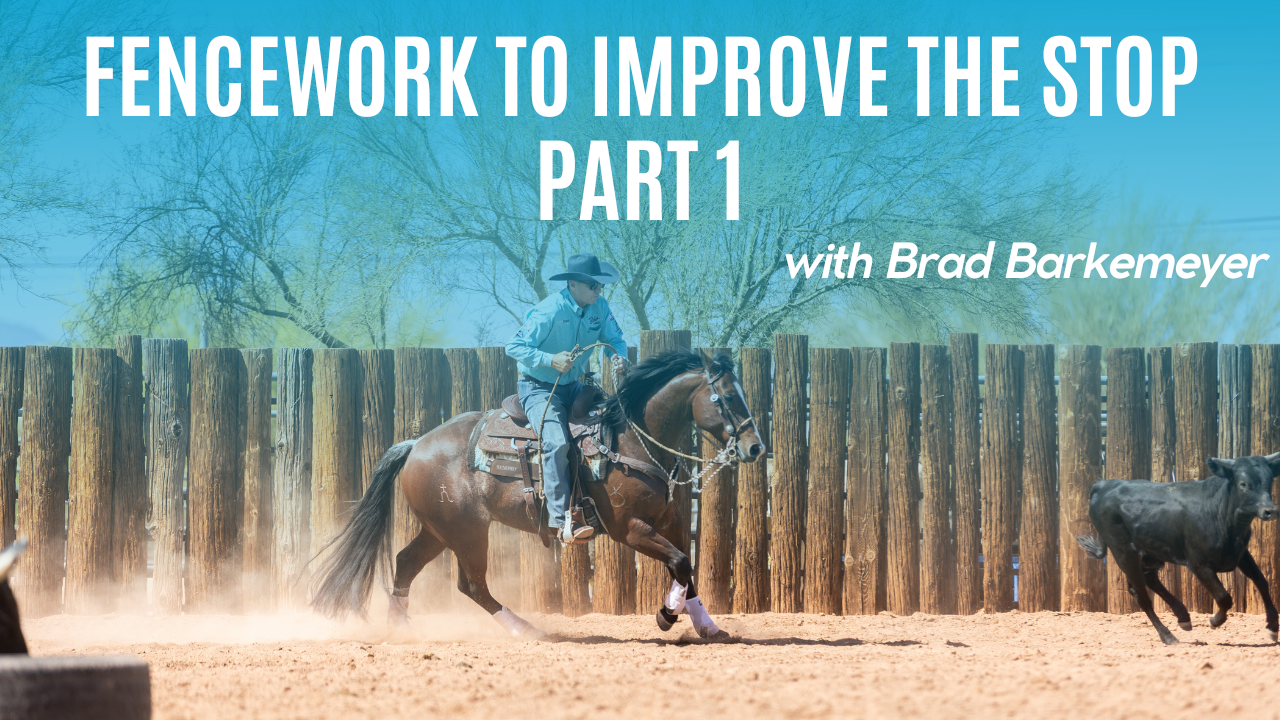 FENCEWORK TO IMPROVE THE STOP
PART 1

with Brad Barkemeyer